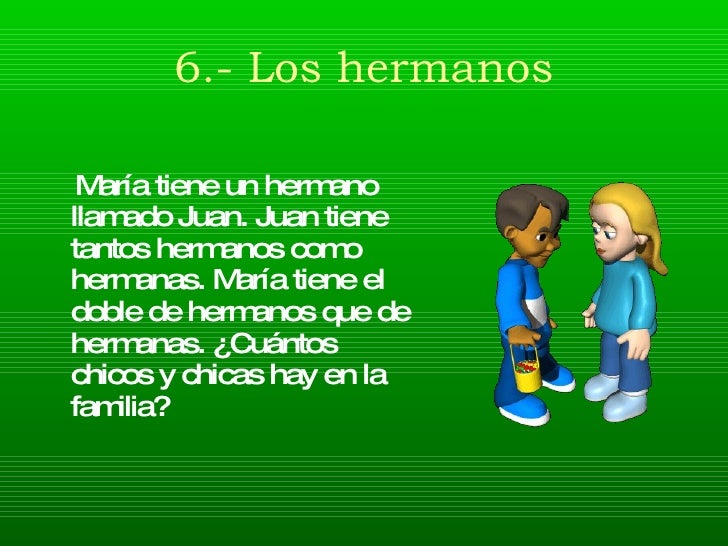 6.- Los hermanos

María tiene un hermano llamado Juan. Juan tiene tantos hermanos como hermanas. María tiene el doble de hermanos que de hermanas. ¿Cuántos chicos y chicas hay en la familia?